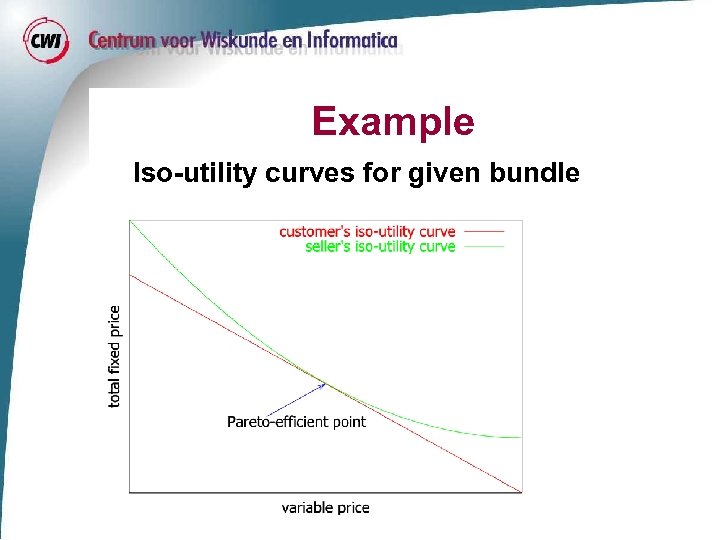 CWI Centrum voor Wiskunde en Informatica

Example

Iso-utility curves for given bundle

customer's iso-utility curve
seller's iso-utility curve

total fixed price

Pareto-efficient point

variable price